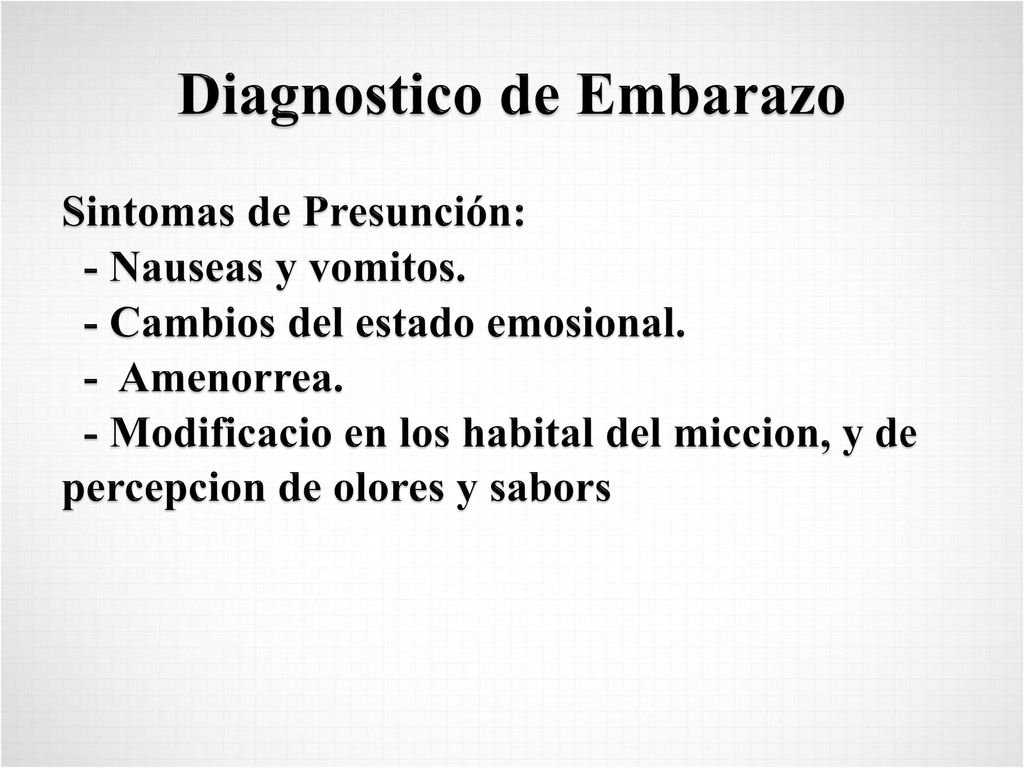 Diagnostico de Embarazo

Sintomas de Presunción:
- Nauseas y vomitos.
- Cambios del estado emosional.
- Amenorrea.
- Modificacio en los habital del miccion, y de percepcion de olores y sabors